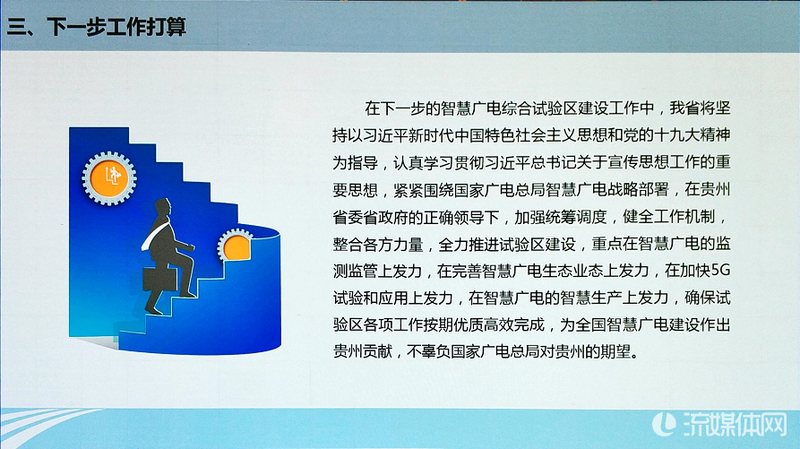 三、下一步工作打算

在下一步的智慧广电综合试验区建设工作中，我省将坚持以习近平新时代中国特色社会主义思想和党的十九大精神为指导，认真学习贯彻习近平总书记关于宣传思想工作的重要思想，紧紧围绕国家广电总局智慧广电战略部署，在贵州省委省政府的正确领导下，加强统筹调度，健全工作机制，整合各方力量，全力推进试验区建设，重点在智慧广电的监测监管上发力，在完善智慧广电生态业态上发力，在加快5G试验和应用上发力，在智慧广电的智慧生产上发力，确保试验区各项工作按期优质高效完成，为全国智慧广电建设作出贵州贡献，不辜负国家广电总局对贵州的期望。

流媒体网